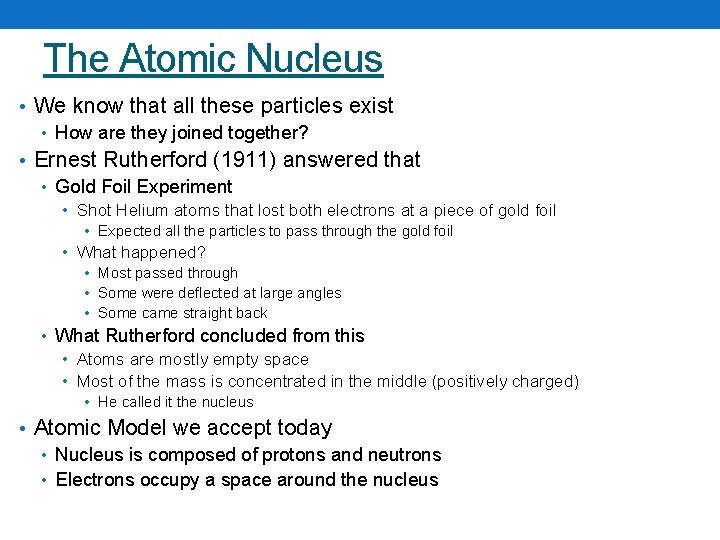 The Atomic Nucleus

• We know that all these particles exist
  • How are they joined together?
• Ernest Rutherford (1911) answered that
  • Gold Foil Experiment
    • Shot Helium atoms that lost both electrons at a piece of gold foil
      • Expected all the particles to pass through the gold foil
    • What happened?
      • Most passed through
      • Some were deflected at large angles
      • Some came straight back
  • What Rutherford concluded from this
    • Atoms are mostly empty space
    • Most of the mass is concentrated in the middle (positively charged)
      • He called it the nucleus
• Atomic Model we accept today
  • Nucleus is composed of protons and neutrons
  • Electrons occupy a space around the nucleus